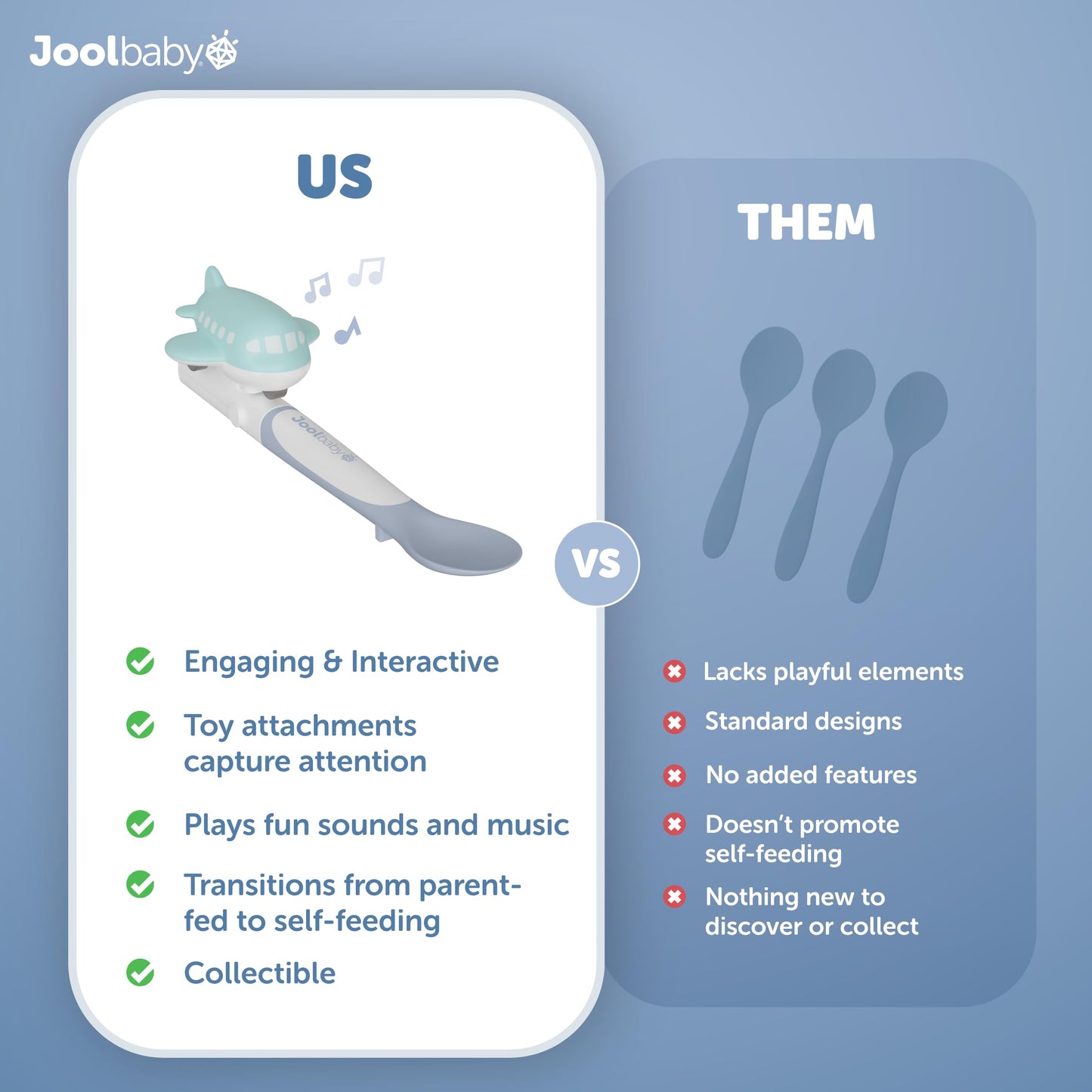 Joolbaby

US

Joolbaby

Engaging & Interactive

Toy attachments capture attention

Plays fun sounds and music

Transitions from parent-fed to self-feeding

Collectible

VS

THEM

Lacks playful elements

Standard designs

No added features

Doesn't promote self-feeding

Nothing new to discover or collect